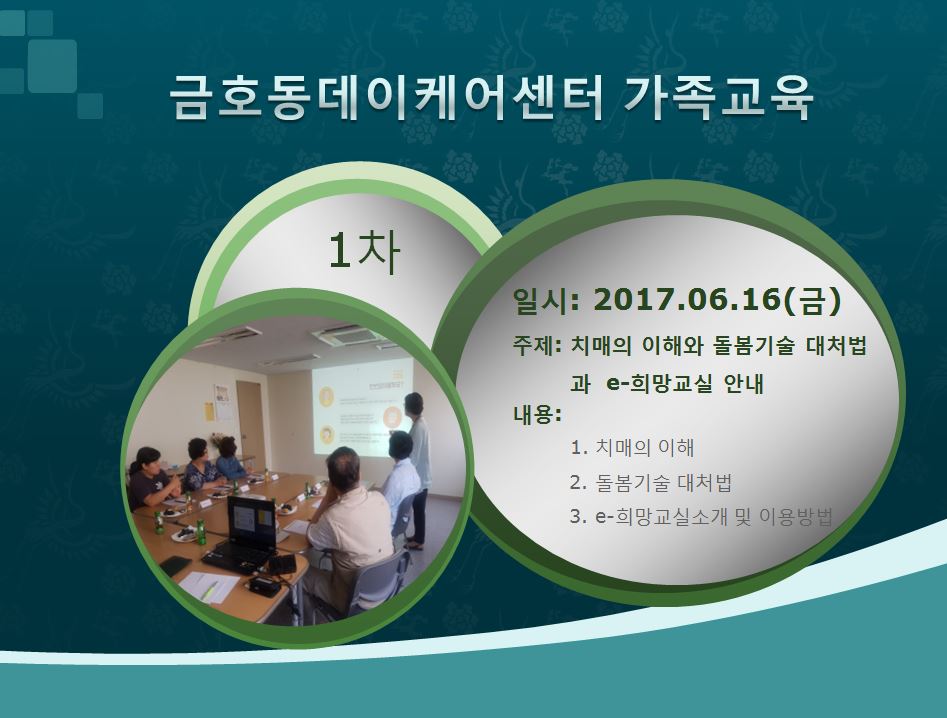 금호동데이케어센터 가족교육

1차

일시: 2017.06.16(금)

주제: 치매의 이해와 돌봄기술 대처법 과 e-희망교실 안내

내용:

1. 치매의 이해
2. 돌봄기술 대처법
3. e-희망교실소개 및 이용방법